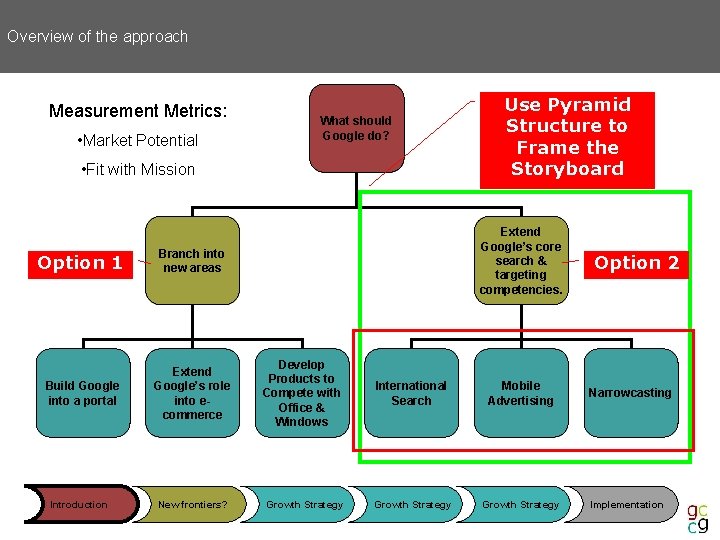 Overview of the approach

Measurement Metrics:

•Market Potential

•Fit with Mission

What should Google do?

Use Pyramid Structure to Frame the Storyboard

Option 1

Branch into new areas

Extend Google's core search & targeting competencies.

Option 2

Build Google into a portal

Extend Google's role into e-commerce

Develop Products to Compete with Office & Windows

International Search

Mobile Advertising

Narrowcasting

Introduction

New frontiers?

Growth Strategy

Growth Strategy

Growth Strategy

Implementation

gc
cg